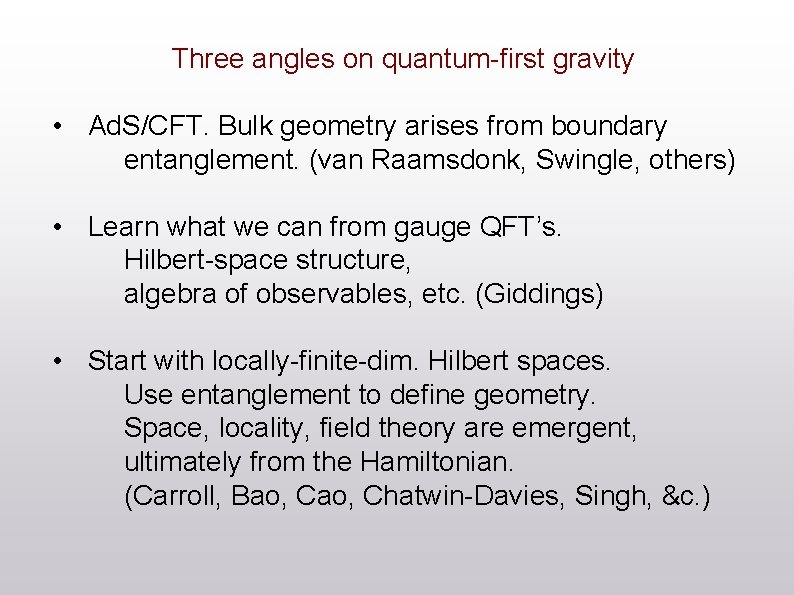 Three angles on quantum-first gravity

• AdS/CFT. Bulk geometry arises from boundary entanglement. (van Raamsdonk, Swingle, others)

• Learn what we can from gauge QFT's.
Hilbert-space structure,
algebra of observables, etc. (Giddings)

• Start with locally-finite-dim. Hilbert spaces.
Use entanglement to define geometry.
Space, locality, field theory are emergent, ultimately from the Hamiltonian.
(Carroll, Bao, Cao, Chatwin-Davies, Singh, &c.)